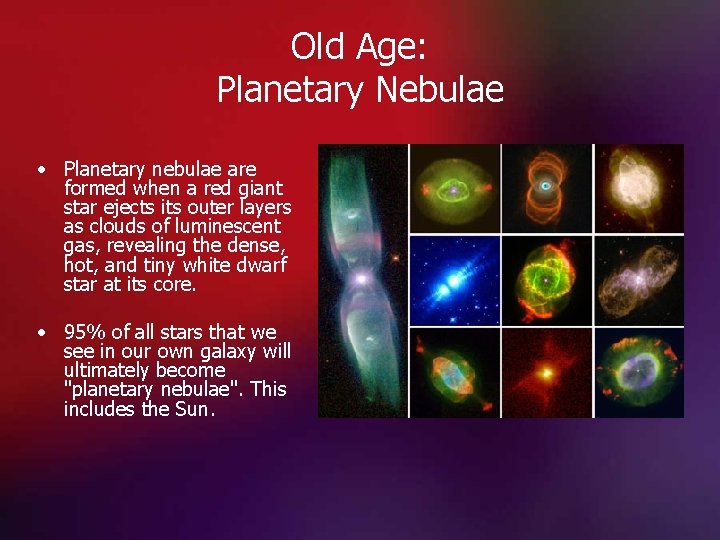 Old Age:
Planetary Nebulae

• Planetary nebulae are formed when a red giant star ejects its outer layers as clouds of luminescent gas, revealing the dense, hot, and tiny white dwarf star at its core.

• 95% of all stars that we see in our own galaxy will ultimately become "planetary nebulae". This includes the Sun.